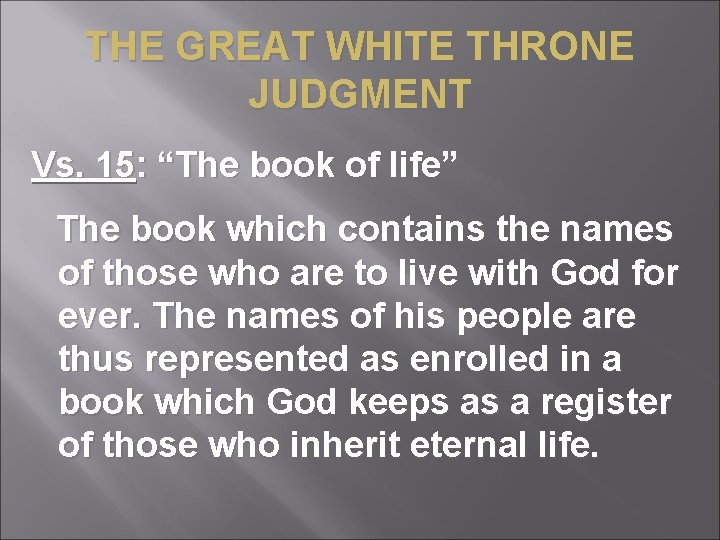 THE GREAT WHITE THRONE JUDGMENT

Vs. 15: “The book of life”

The book which contains the names of those who are to live with God for ever. The names of his people are thus represented as enrolled in a book which God keeps as a register of those who inherit eternal life.